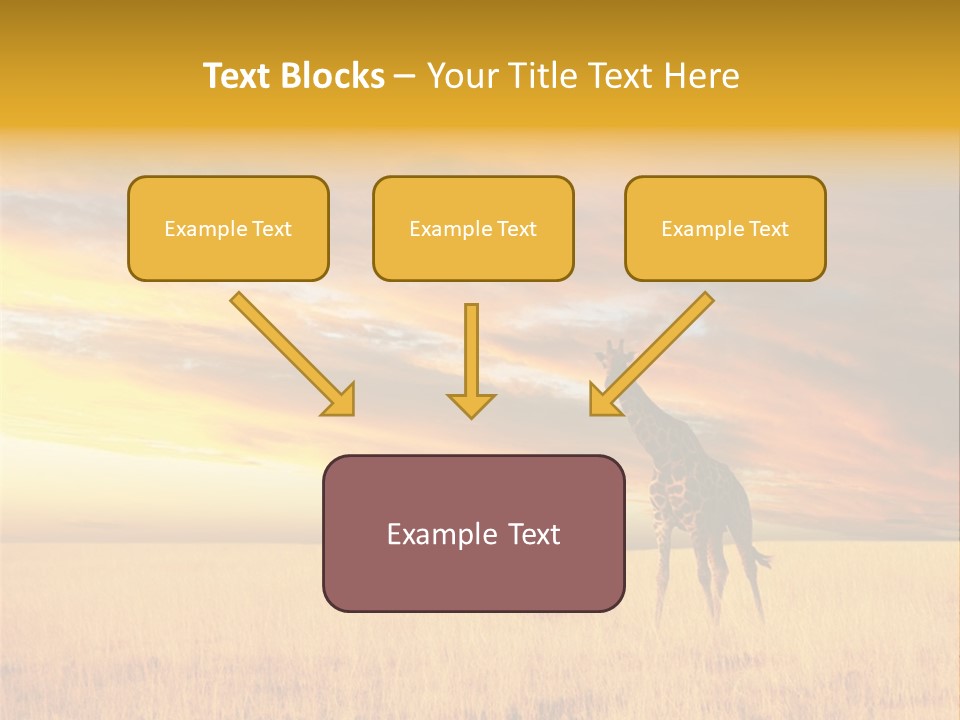 Text Blocks – Your Title Text Here

Example Text

Example Text

Example Text

Example Text